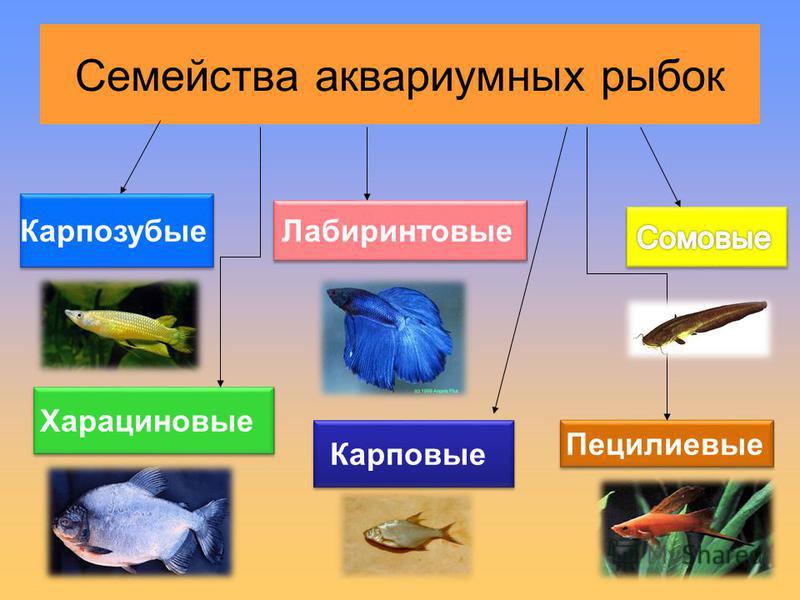 Семейства аквариумных рыбок

Карпозубые

Лабиринтовые

Сомовые

Харациновые

Карповые

Пецилиевые

MyShared